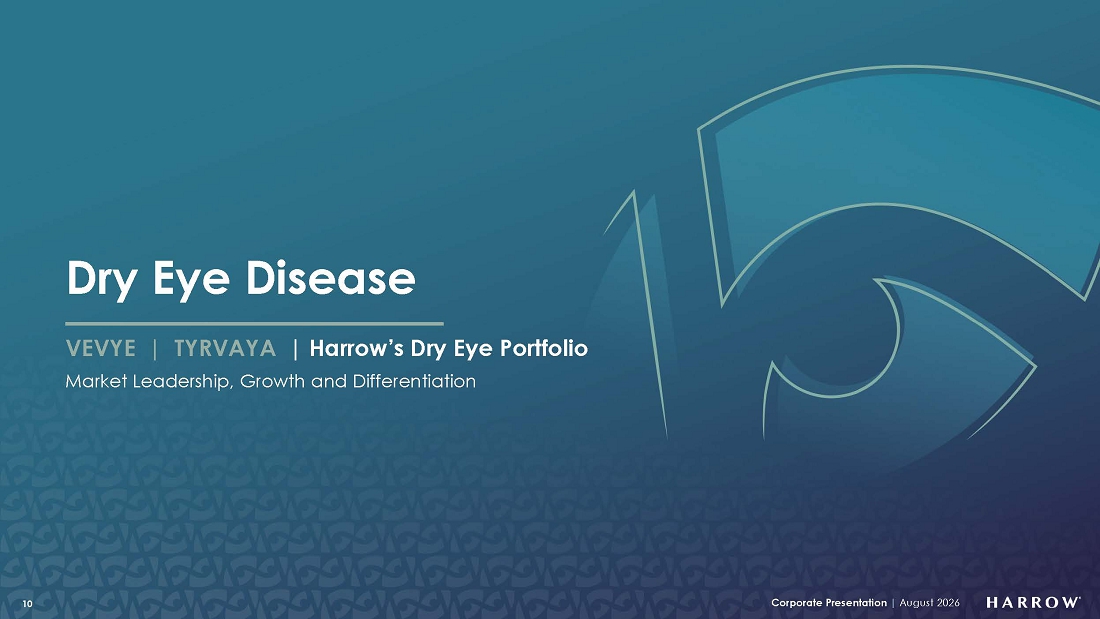 Dry Eye Disease

VEVYE | TYRVAYA | Harrow's Dry Eye Portfolio

Market Leadership, Growth and Differentiation

10

Corporate Presentation | August 2026

HARROW®